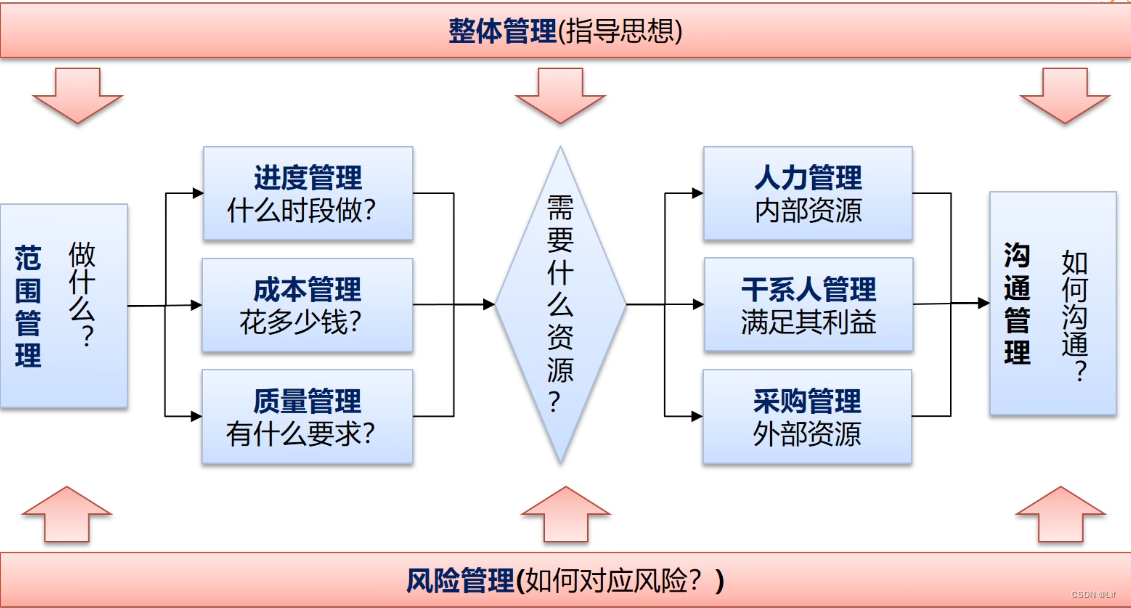 整体管理(指导思想)

范围管理

做什么?

进度管理
什么时段做?

成本管理
花多少钱?

质量管理
有什么要求?

需要什么资源?

人力管理
内部资源

干系人管理
满足其利益

采购管理
外部资源

沟通管理

如何沟通?

风险管理(如何对应风险?)

CSDN @Lif